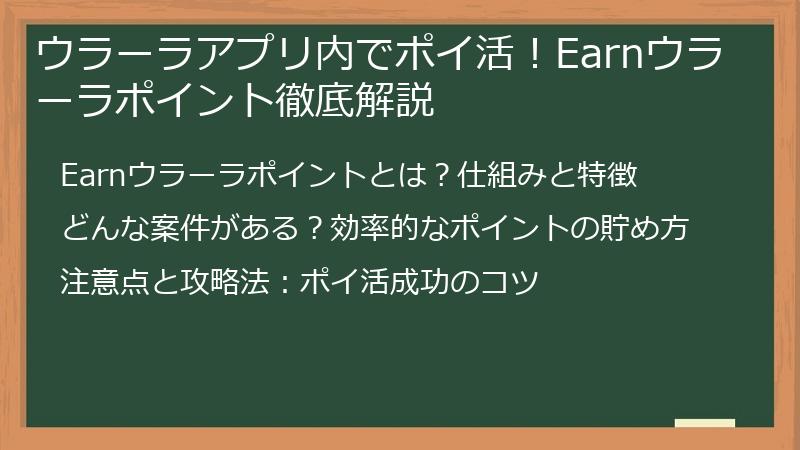 ウラーラアプリ内でポイ活！Earnウラーラポイント徹底解説

Earnウラーラポイントとは？仕組みと特徴

どんな案件がある？効率的なポイントの貯め方

注意点と攻略法：ポイ活成功のコツ